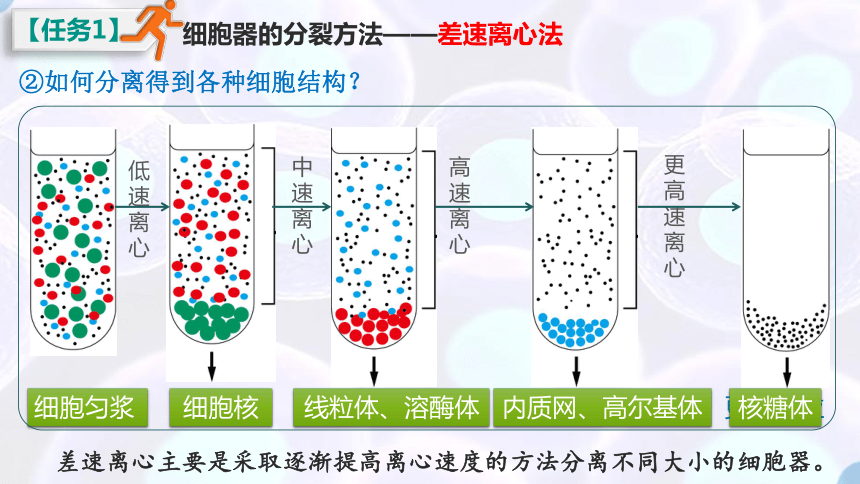 【任务1】 细胞器的分裂方法——差速离心法

②如何分离得到各种细胞结构？

低速离心

中速离心

高速离心

更高速离心

细胞匀浆

细胞核

线粒体、溶酶体

内质网、高尔基体

核糖体

差速离心主要是采取逐渐提高离心速度的方法分离不同大小的细胞器。